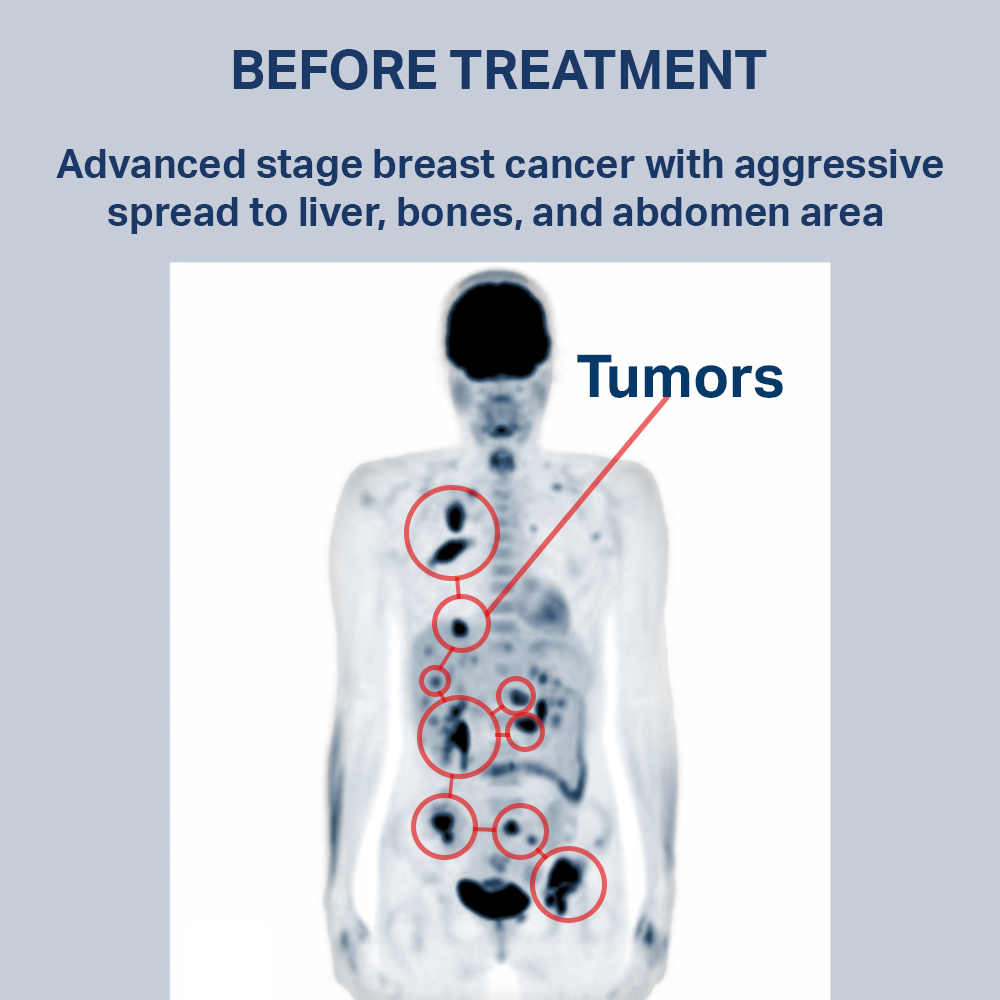 BEFORE TREATMENT

Advanced stage breast cancer with aggressive spread to liver, bones, and abdomen area

Tumors